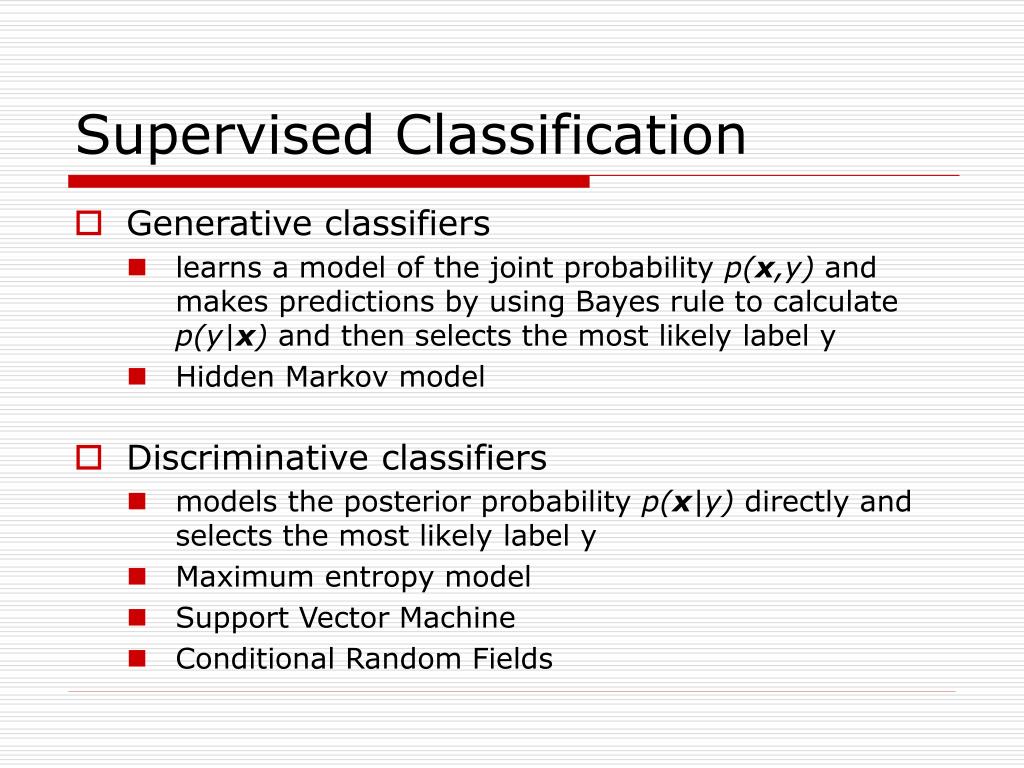 Supervised Classification

Generative classifiers

learns a model of the joint probability $p(\mathbf{x},y)$ and makes predictions by using Bayes rule to calculate $p(y|\mathbf{x})$ and then selects the most likely label y

Hidden Markov model

Discriminative classifiers

models the posterior probability $p(\mathbf{x}|y)$ directly and selects the most likely label y

Maximum entropy model

Support Vector Machine

Conditional Random Fields